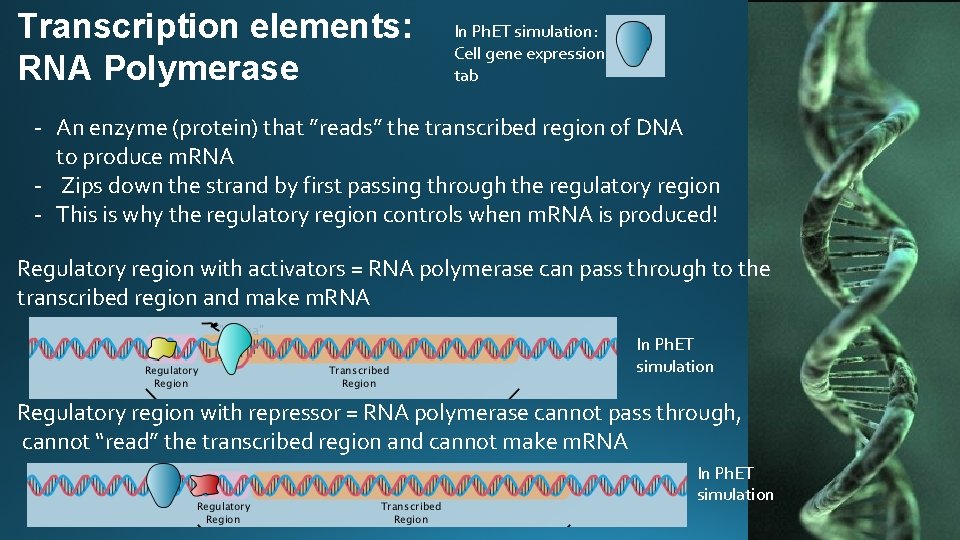 Transcription elements: RNA Polymerase

In PhET simulation: Cell gene expression tab

- An enzyme (protein) that "reads" the transcribed region of DNA to produce mRNA
- Zips down the strand by first passing through the regulatory region
- This is why the regulatory region controls when mRNA is produced!

Regulatory region with activators = RNA polymerase can pass through to the transcribed region and make mRNA

Regulatory Region

Transcribed Region

In PhET simulation

Regulatory region with repressor = RNA polymerase cannot pass through, cannot "read" the transcribed region and cannot make mRNA

Regulatory Region

Transcribed Region

In PhET simulation